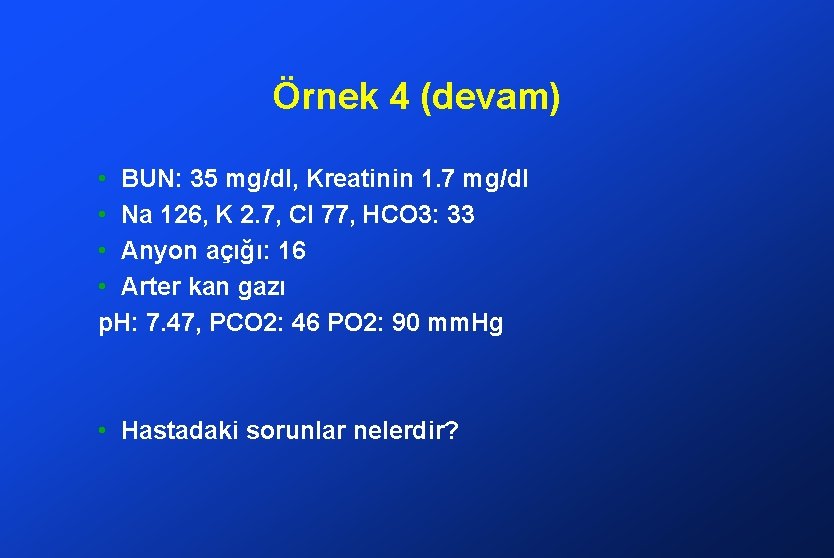 Örnek 4 (devam)

• BUN: 35 mg/dl, Kreatinin 1.7 mg/dl
• Na 126, K 2.7, Cl 77, HCO3: 33
• Anyon açığı: 16
• Arter kan gazı
pH: 7.47, PCO2: 46 PO2: 90 mmHg

• Hastadaki sorunlar nelerdir?